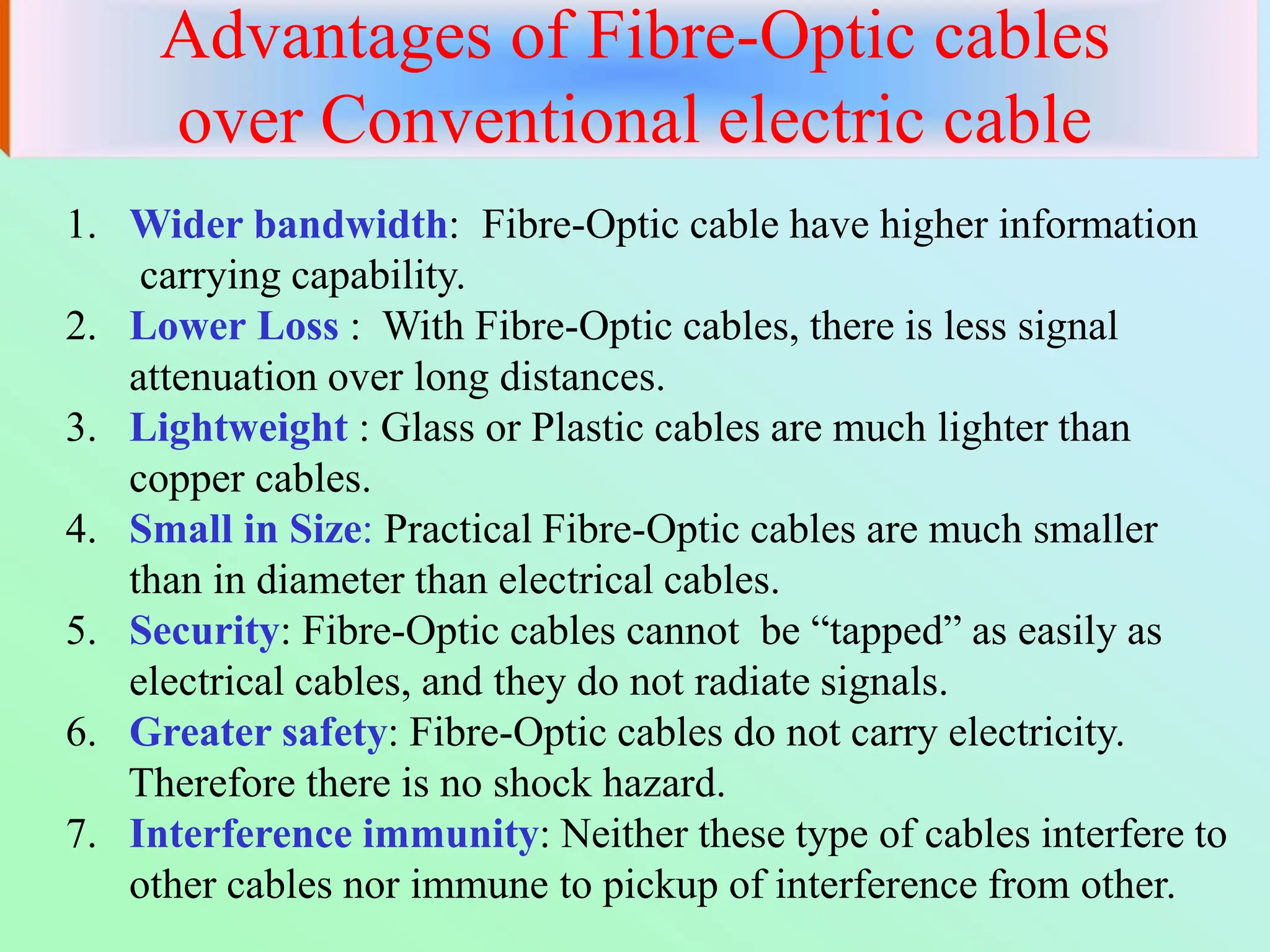 Advantages of Fibre-Optic cables over Conventional electric cable

1. Wider bandwidth: Fibre-Optic cable have higher information carrying capability.
2. Lower Loss : With Fibre-Optic cables, there is less signal attenuation over long distances.
3. Lightweight : Glass or Plastic cables are much lighter than copper cables.
4. Small in Size: Practical Fibre-Optic cables are much smaller than in diameter than electrical cables.
5. Security: Fibre-Optic cables cannot be “tapped” as easily as electrical cables, and they do not radiate signals.
6. Greater safety: Fibre-Optic cables do not carry electricity. Therefore there is no shock hazard.
7. Interference immunity: Neither these type of cables interfere to other cables nor immune to pickup of interference from other.